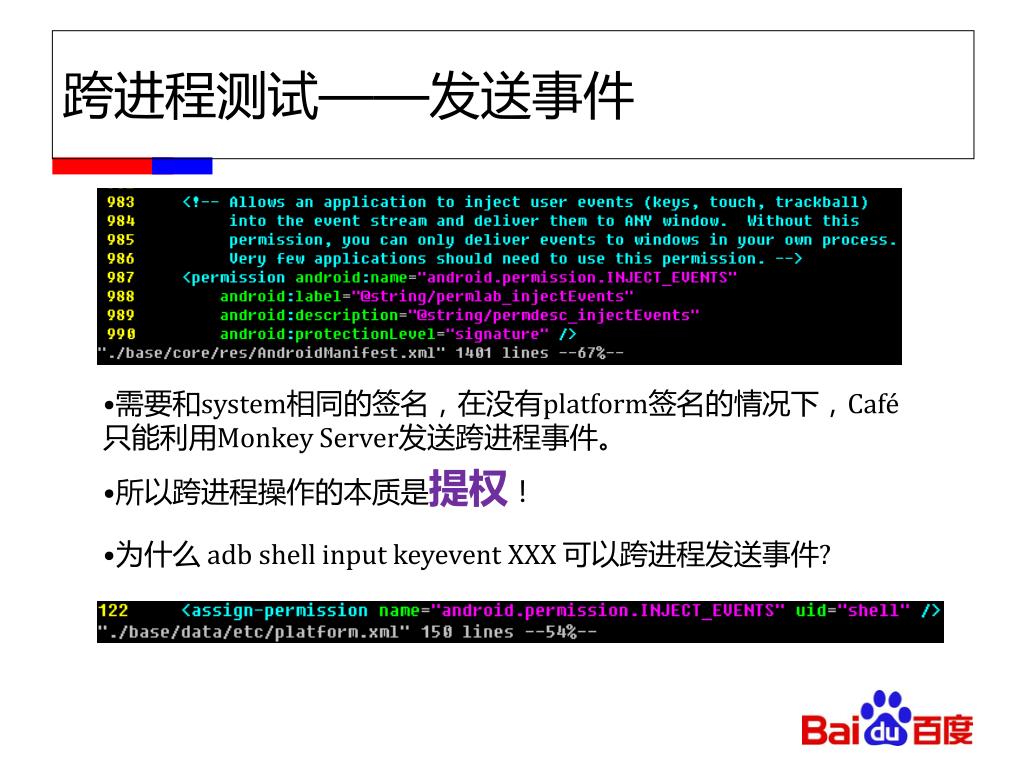 跨进程测试——发送事件

983 <!-- Allows an application to inject user events (keys, touch, trackball)
984 into the event stream and deliver them to ANY window. Without this
985 permission, you can only deliver events to windows in your own process.
986 Very few applications should need to use this permission. -->
987 <permission android:name="android.permission.INJECT_EVENTS"
988 android:label="@string/permlab_injectEvents"
989 android:description="@string/permdesc_injectEvents"
990 android:protectionLevel="signature" />
"./base/core/res/AndroidManifest.xml" 1401 lines --67%--

•需要和system相同的签名，在没有platform签名的情况下，Café只能利用Monkey Server发送跨进程事件。

•所以跨进程操作的本质是提权！

•为什么 adb shell input keyevent XXX 可以跨进程发送事件?

122 <assign-permission name="android.permission.INJECT_EVENTS" uid="shell" />
"./base/data/etc/platform.xml" 150 lines --54%--

Baidu百度